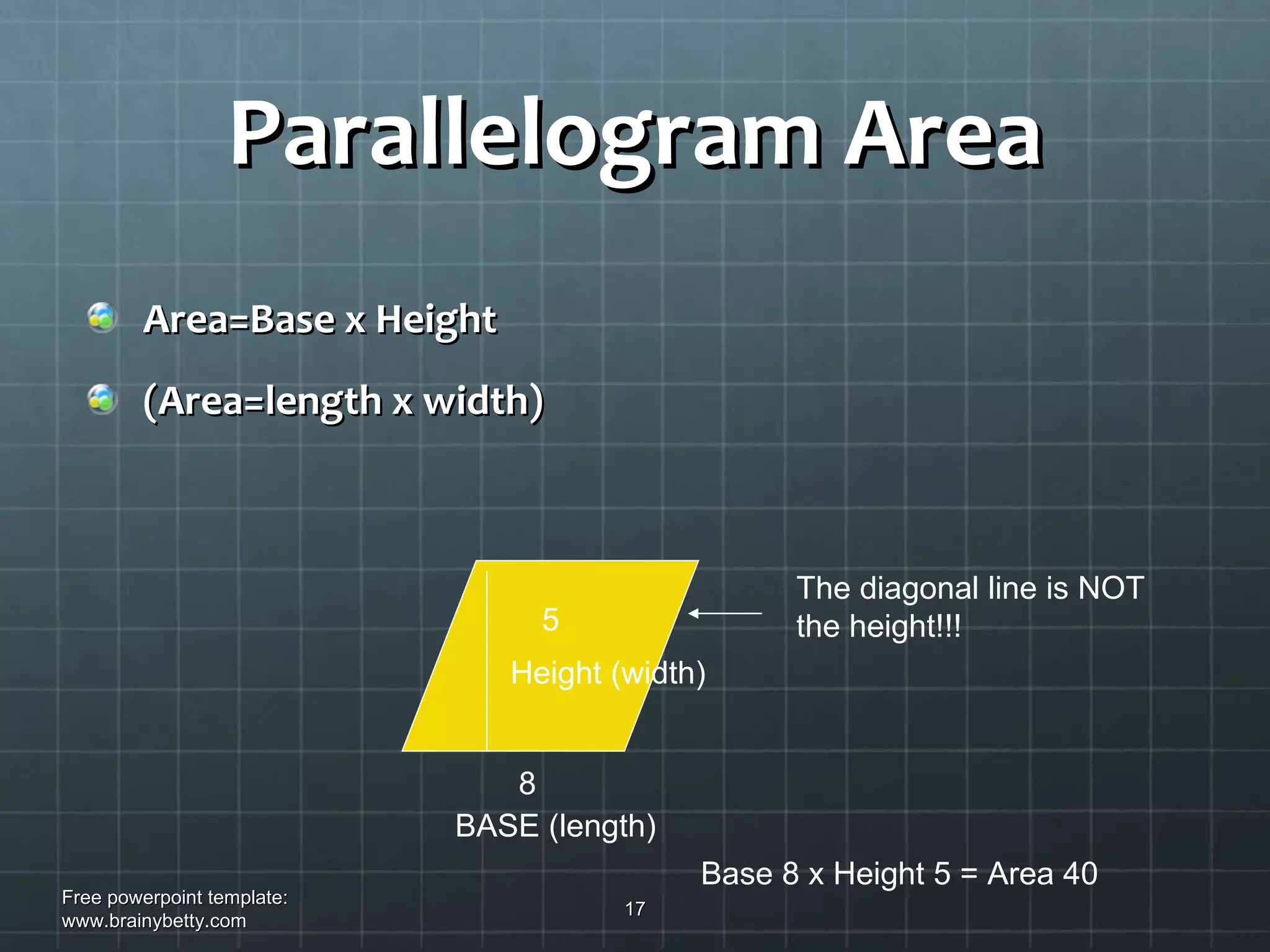 Parallelogram Area

Area=Base x Height

(Area=length x width)

5

Height (width)

The diagonal line is NOT the height!!!

8

BASE (length)

Base 8 x Height 5 = Area 40

Free powerpoint template: www.brainybetty.com

17